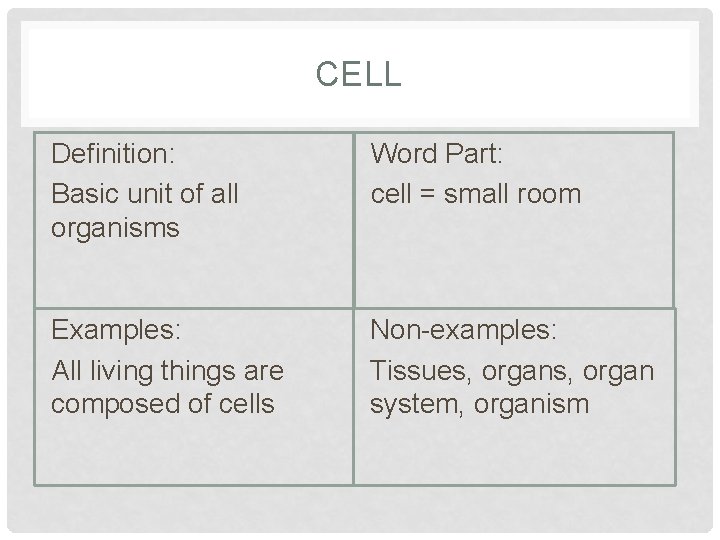 CELL

| Definition: Basic unit of all organisms | Word Part: cell = small room |
|---|---|
| Examples: All living things are composed of cells | Non-examples: Tissues, organs, organ system, organism |